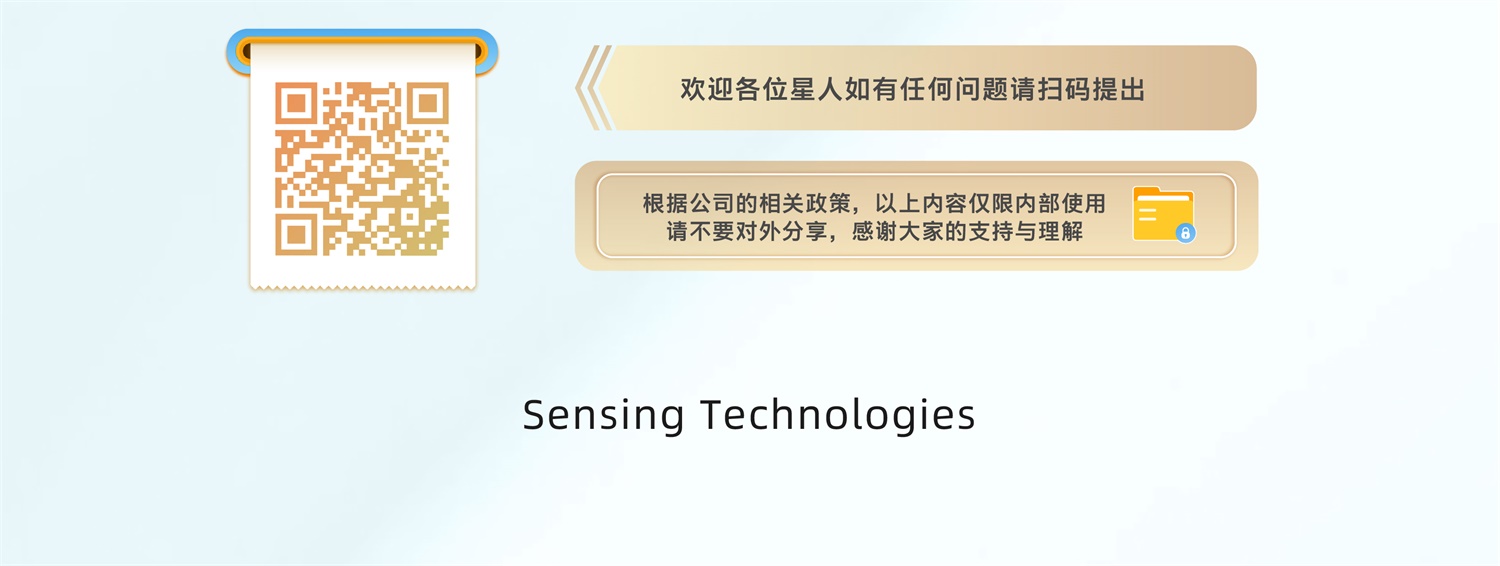 欢迎各位星人如有任何问题请扫码提出

根据公司的相关政策，以上内容仅限内部使用
请不要对外分享，感谢大家的支持与理解

Sensing Technologies